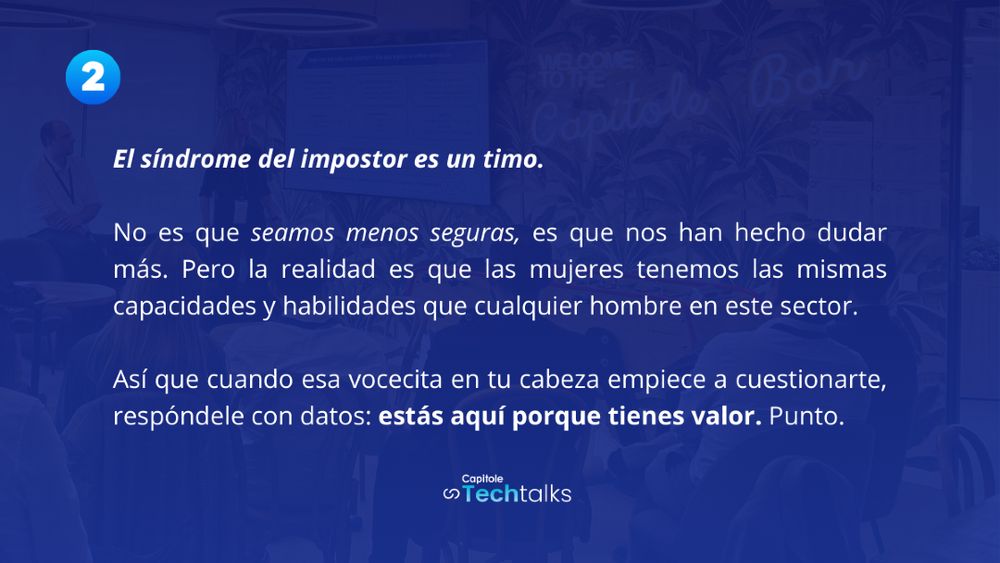 2

El síndrome del impostor es un timo.

No es que seamos menos seguras, es que nos han hecho dudar más. Pero la realidad es que las mujeres tenemos las mismas capacidades y habilidades que cualquier hombre en este sector.

Así que cuando esa vocecita en tu cabeza empiece a cuestionarte, respóndele con datos: estás aquí porque tienes valor. Punto.

Capitole
Techtalks